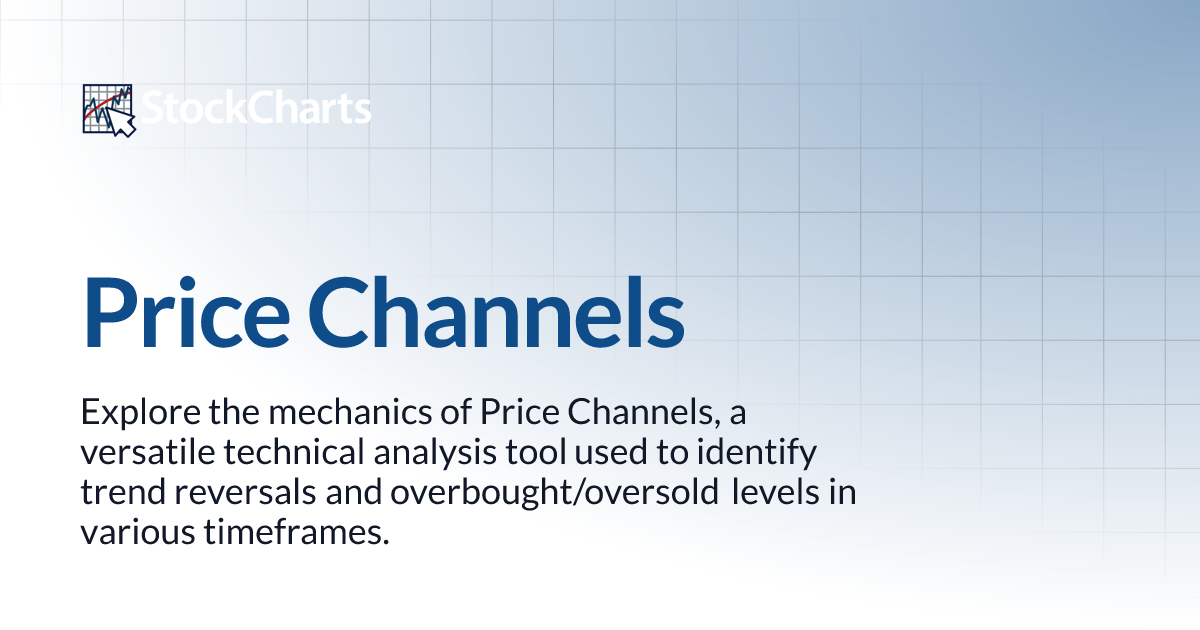 StockCharts

Price Channels

Explore the mechanics of Price Channels, a versatile technical analysis tool used to identify trend reversals and overbought/oversold levels in various timeframes.